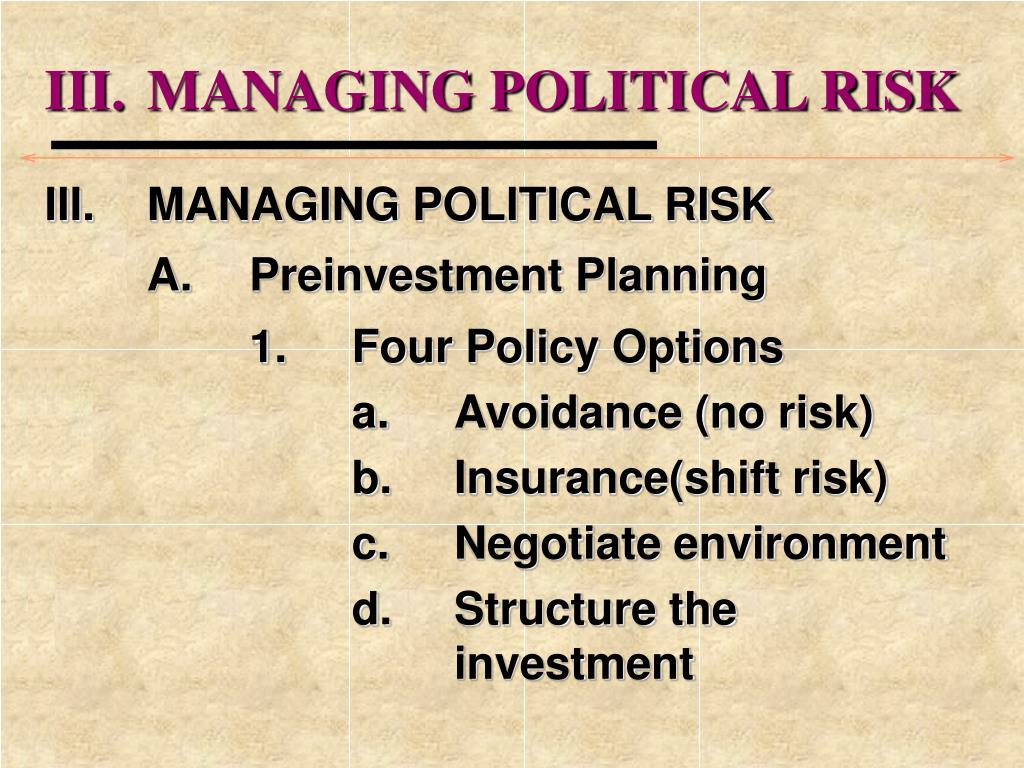 III. MANAGING POLITICAL RISK

III. MANAGING POLITICAL RISK

A. Preinvestment Planning

1. Four Policy Options

a. Avoidance (no risk)

b. Insurance(shift risk)

c. Negotiate environment

d. Structure the investment